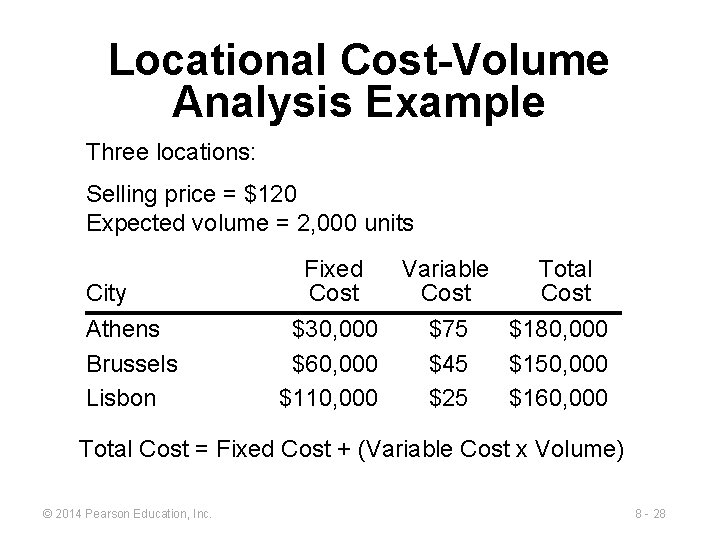 Locational Cost-Volume Analysis Example

Three locations:

Selling price = \$120
Expected volume = 2,000 units

| City | Fixed Cost | Variable Cost | Total Cost |
|---|---|---|---|
| Athens | \$30,000 | \$75 | \$180,000 |
| Brussels | \$60,000 | \$45 | \$150,000 |
| Lisbon | \$110,000 | \$25 | \$160,000 |

Total Cost = Fixed Cost + (Variable Cost x Volume)

© 2014 Pearson Education, Inc.

8 - 28